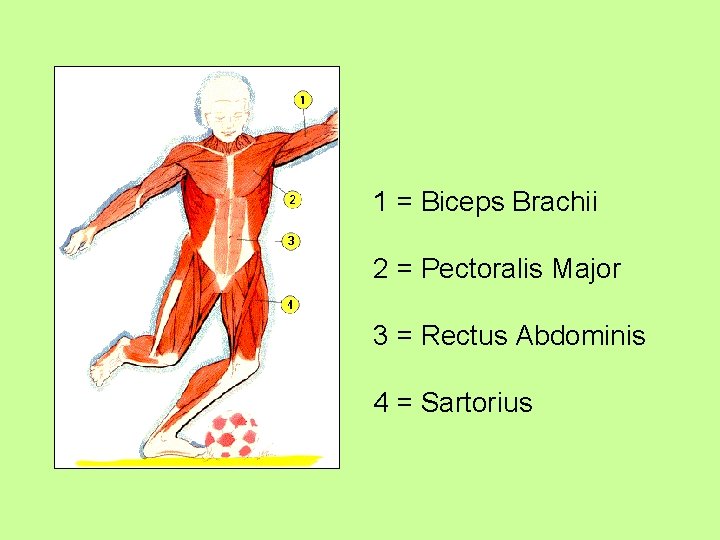 1

2

3

4

1 = Biceps Brachii

2 = Pectoralis Major

3 = Rectus Abdominis

4 = Sartorius